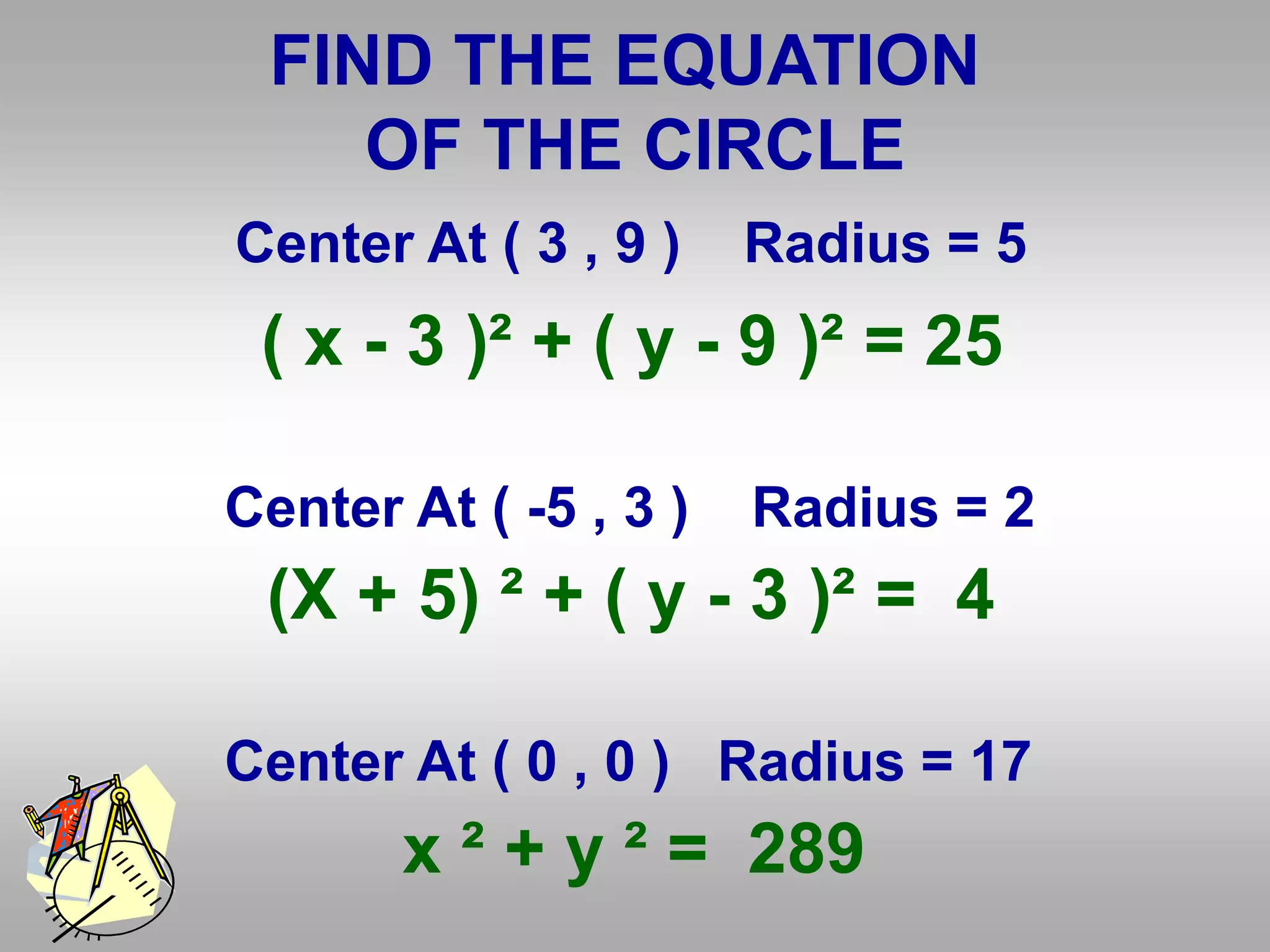 FIND THE EQUATION OF THE CIRCLE

Center At ( 3 , 9 )   Radius = 5

$( x - 3 )^2 + ( y - 9 )^2 = 25$

Center At ( -5 , 3 )   Radius = 2

$(X + 5)^2 + ( y - 3 )^2 = 4$

Center At ( 0 , 0 )   Radius = 17

$x^2 + y^2 = 289$